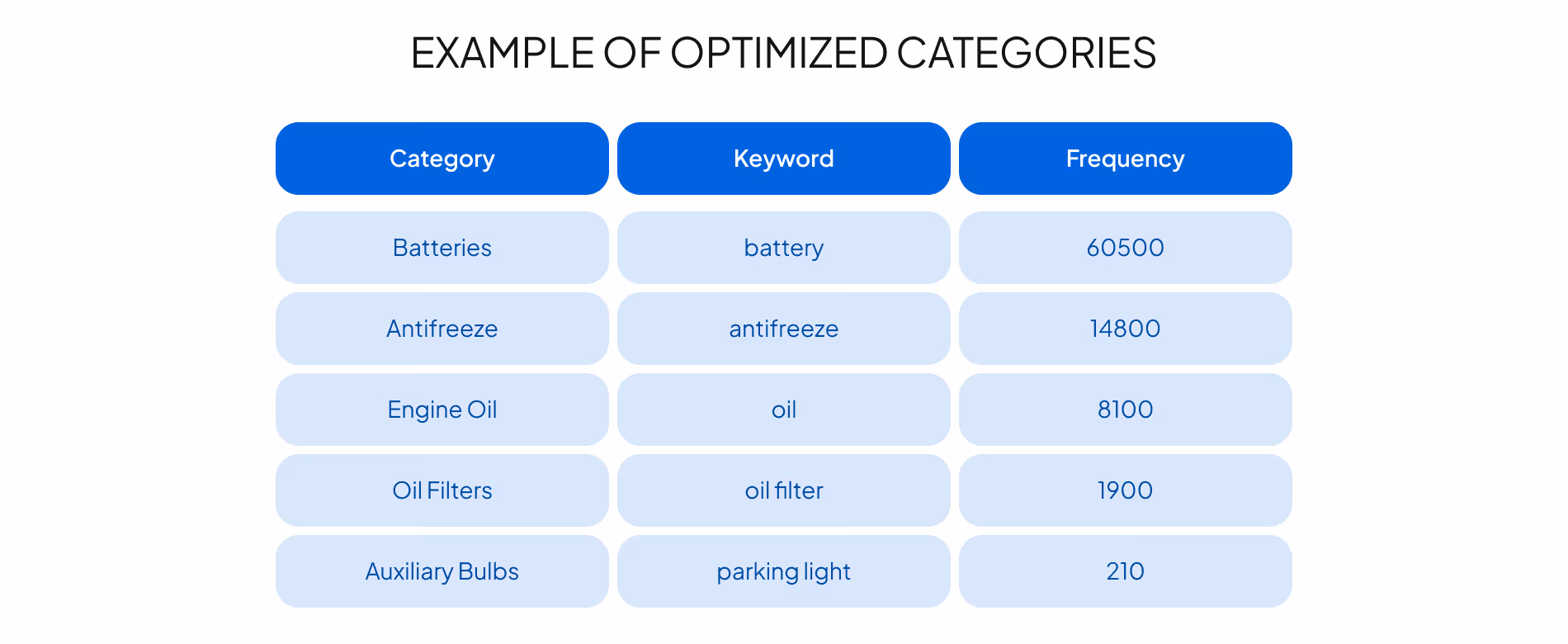 EXAMPLE OF OPTIMIZED CATEGORIES

| Category | Keyword | Frequency |
|---|---|---|
| Batteries | battery | 60500 |
| Antifreeze | antifreeze | 14800 |
| Engine Oil | oil | 8100 |
| Oil Filters | oil filter | 1900 |
| Auxiliary Bulbs | parking light | 210 |